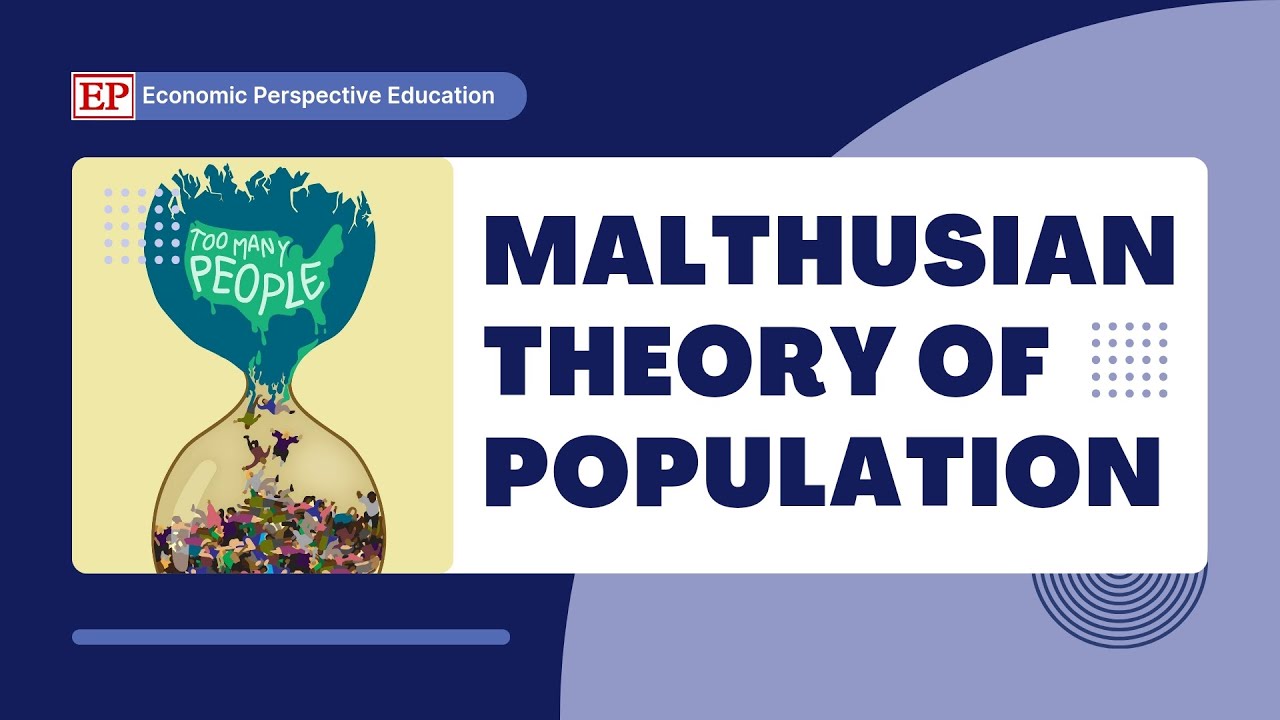 EP Economic Perspective Education

TOO MANY PEOPLE

MALTHUSIAN THEORY OF POPULATION